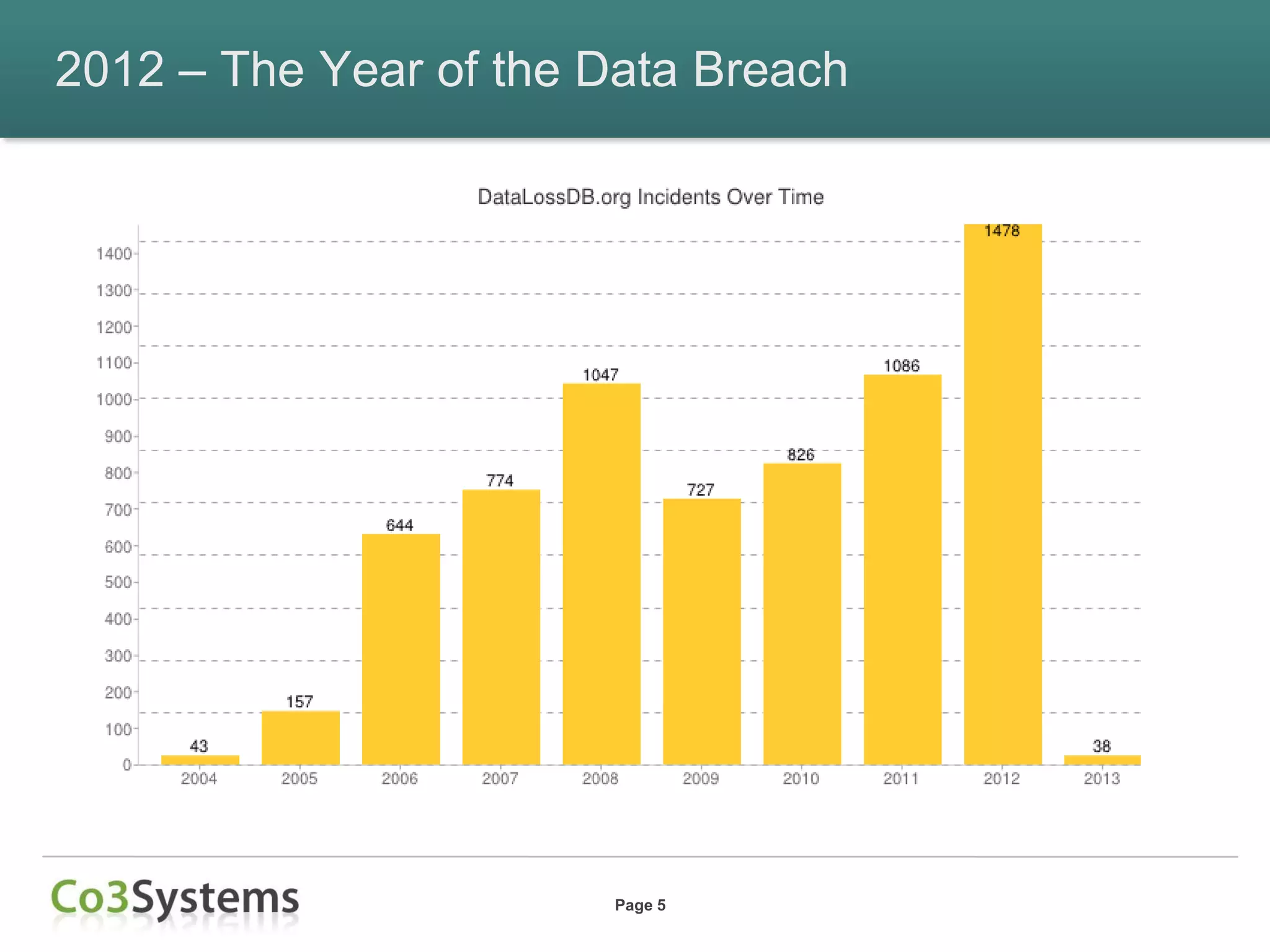 2012 – The Year of the Data Breach

DataLossDB.org Incidents Over Time

1400
1300
1200
1100
1000
900
800
700
600
500
400
300
200
100
0

43
157
644
774
1047
727
826
1086
1478
38

2004
2005
2006
2007
2008
2009
2010
2011
2012
2013

Co3Systems

Page 5